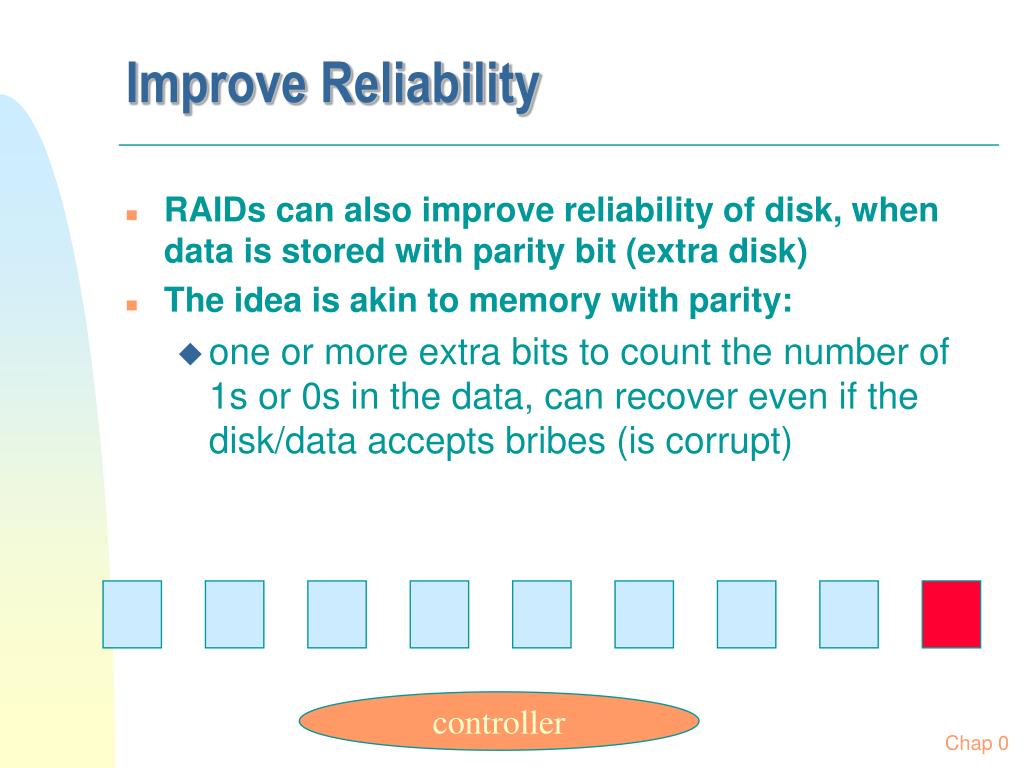 Improve Reliability

RAIDs can also improve reliability of disk, when data is stored with parity bit (extra disk)

The idea is akin to memory with parity:

one or more extra bits to count the number of 1s or 0s in the data, can recover even if the disk/data accepts bribes (is corrupt)

controller

Chap 0